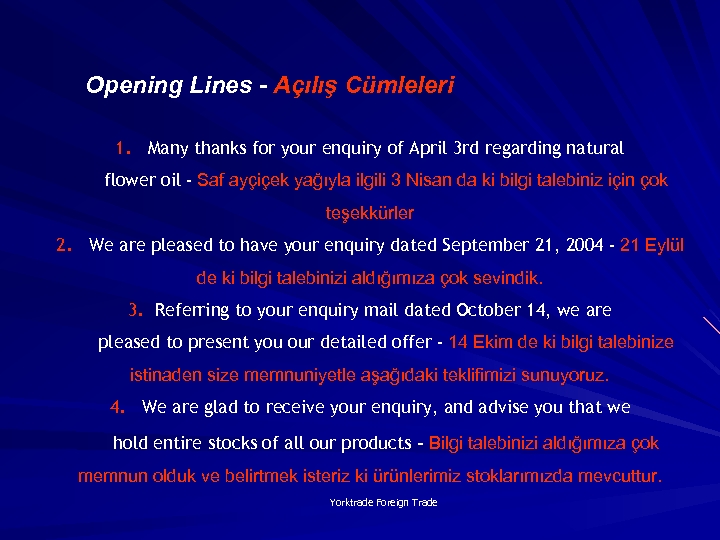 Opening Lines - Açılış Cümleleri

1. Many thanks for your enquiry of April 3rd regarding natural flower oil - Saf ayçiçek yağıyla ilgili 3 Nisan da ki bilgi talebiniz için çok teşekkürler

2. We are pleased to have your enquiry dated September 21, 2004 - 21 Eylül de ki bilgi talebinizi aldığımıza çok sevindik.

3. Referring to your enquiry mail dated October 14, we are pleased to present you our detailed offer - 14 Ekim de ki bilgi talebinize istinaden size memnuniyetle aşağıdaki teklifimizi sunuyoruz.

4. We are glad to receive your enquiry, and advise you that we hold entire stocks of all our products - Bilgi talebinizi aldığımıza çok memnun olduk ve belirtmek isteriz ki ürünlerimiz stoklarımızda mevcuttur.

Yorktrade Foreign Trade